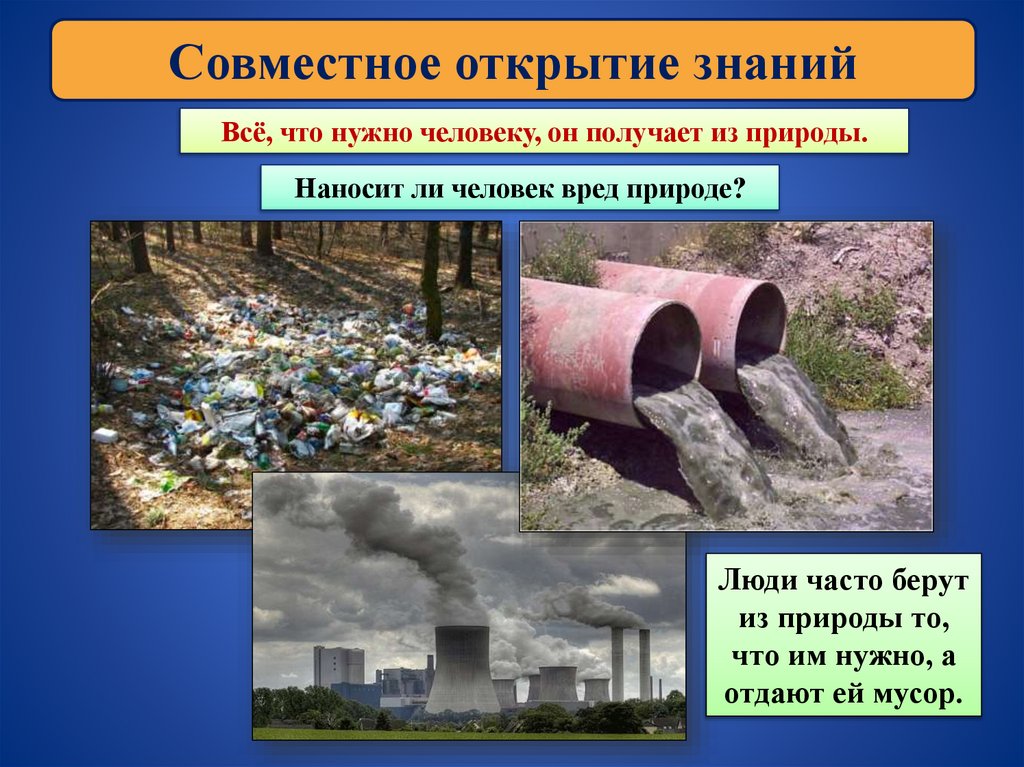 Совместное открытие знаний

Всё, что нужно человеку, он получает из природы.

Наносит ли человек вред природе?

Люди часто берут из природы то, что им нужно, а отдают ей мусор.